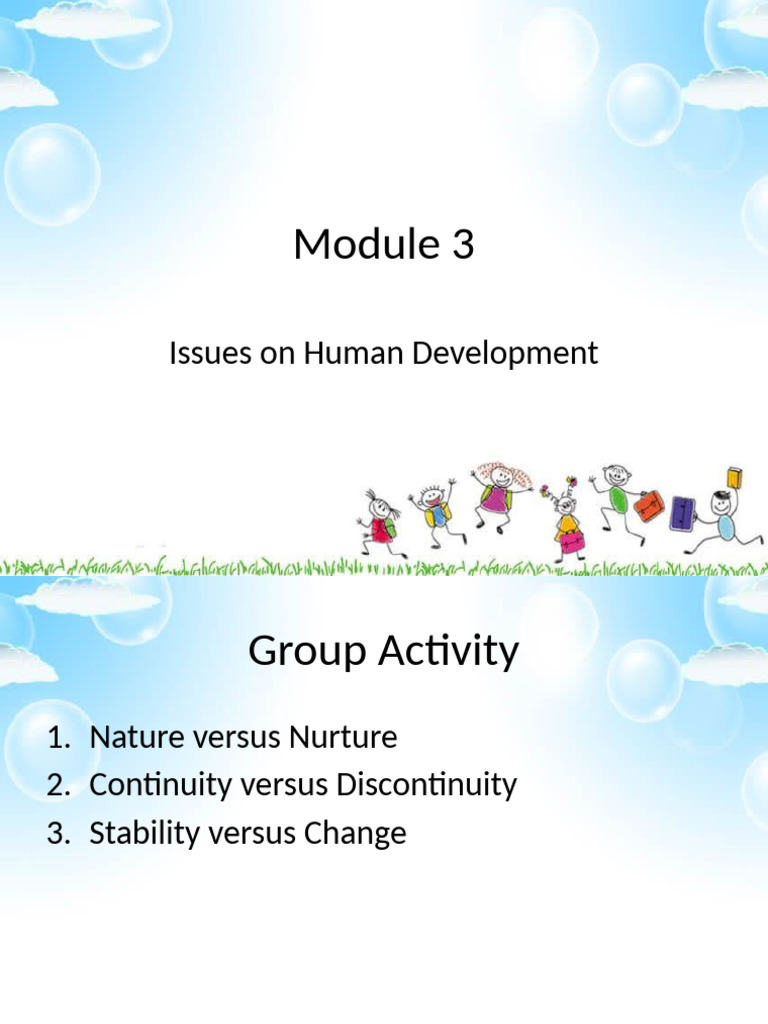 Module 3

Issues on Human Development

Group Activity

1. Nature versus Nurture
2. Continuity versus Discontinuity
3. Stability versus Change